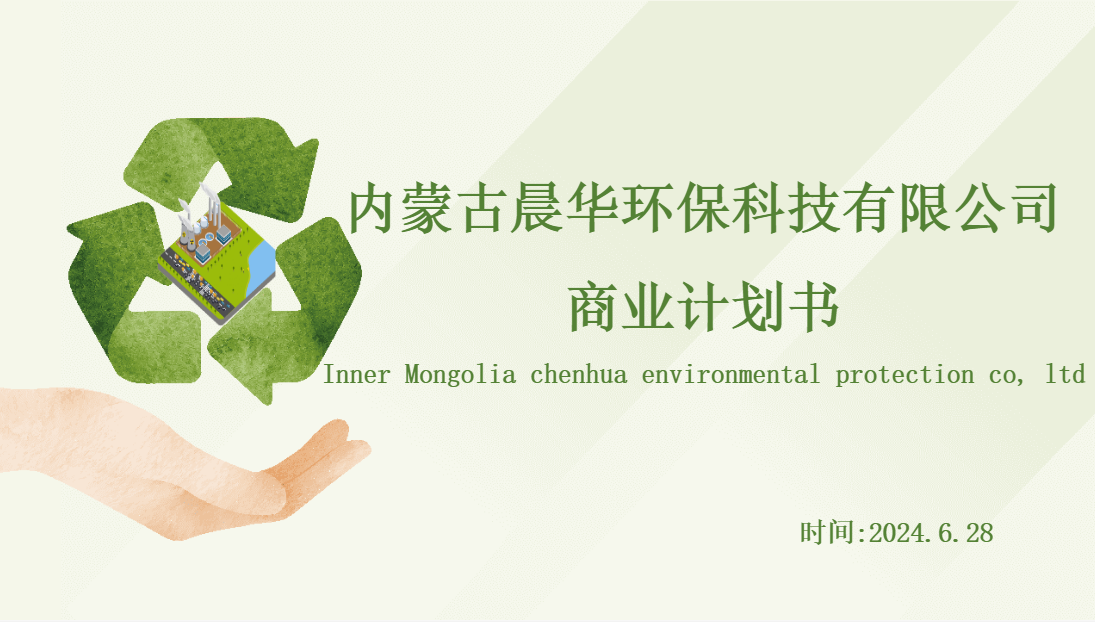 内蒙古晨华环保科技有限公司

商业计划书

Inner Mongolia chenhua environmental protection co, ltd

时间:2024.6.28